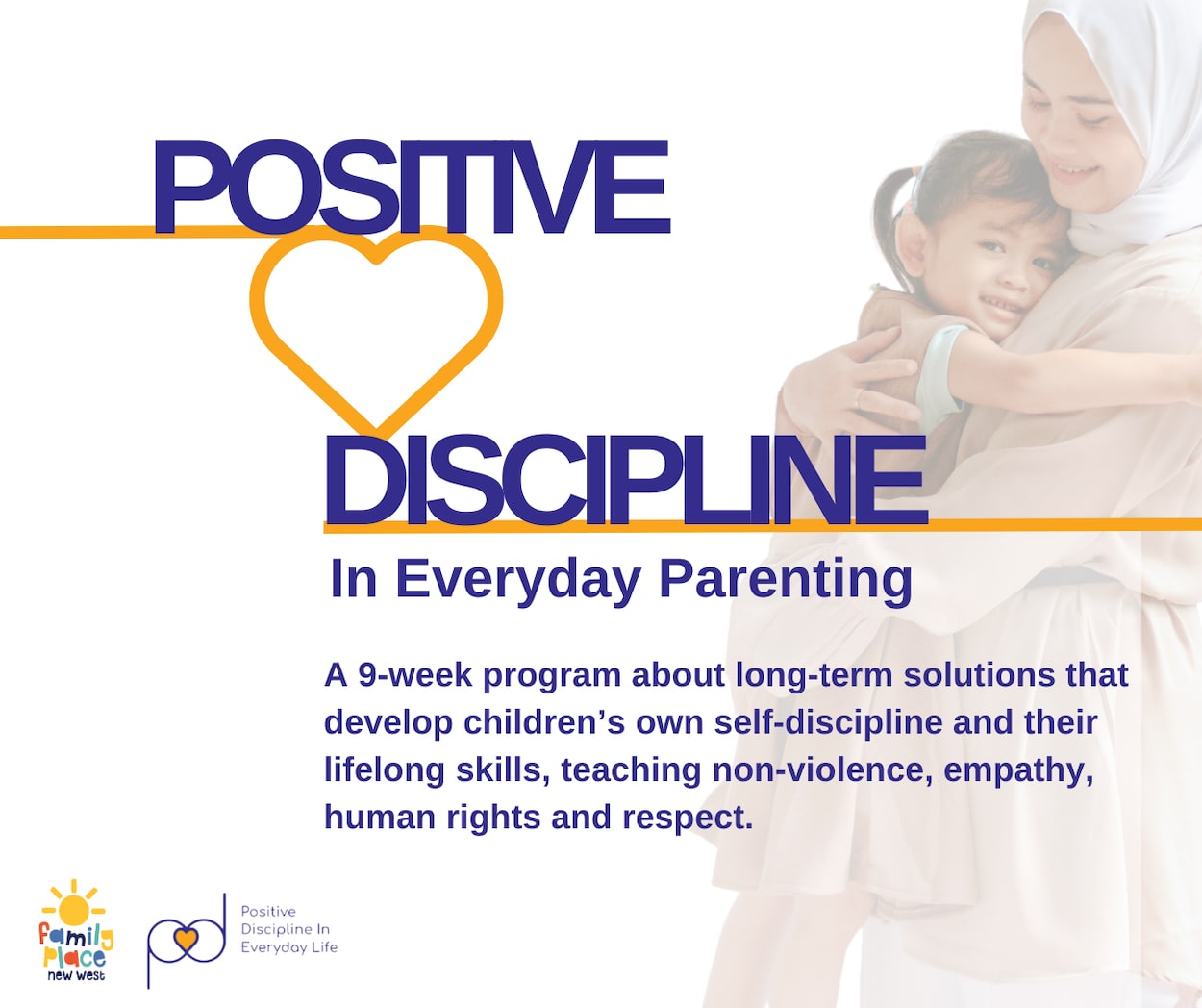 POSITIVE

DISCIPLINE

In Everyday Parenting

A 9-week program about long-term solutions that develop children's own self-discipline and their lifelong skills, teaching non-violence, empathy, human rights and respect.

family place new west

pd

Positive Discipline In Everyday Life